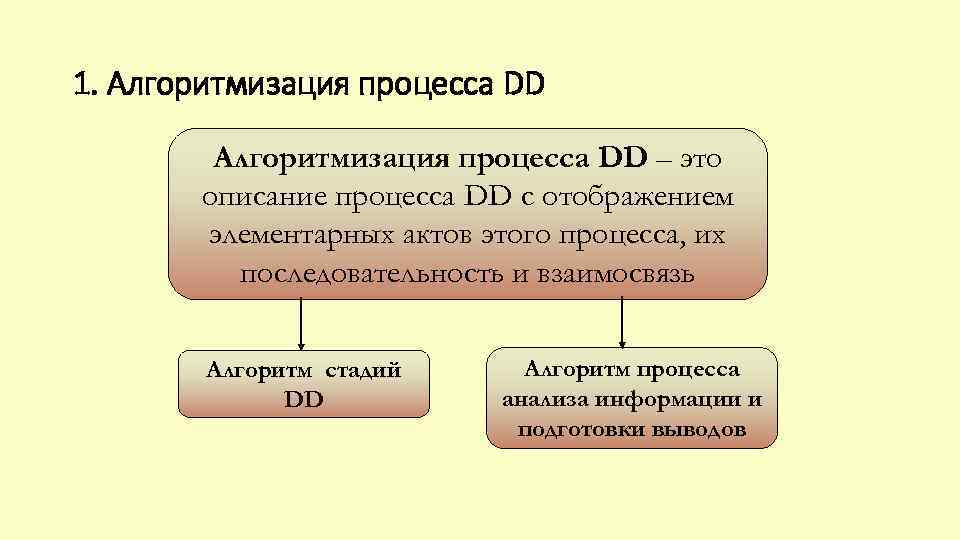 1. Алгоритмизация процесса DD

Алгоритмизация процесса DD – это описание процесса DD с отображением элементарных актов этого процесса, их последовательность и взаимосвязь

Алгоритм стадий DD

Алгоритм процесса анализа информации и подготовки выводов